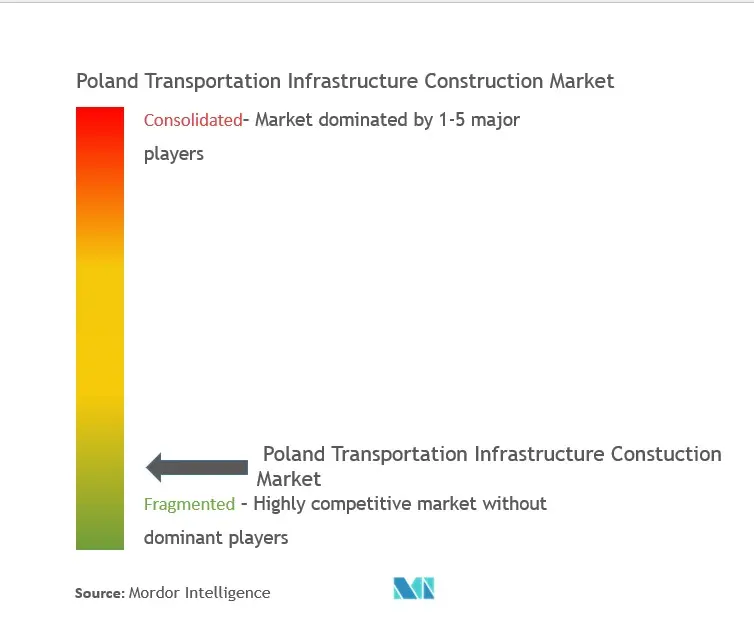 Poland Transportation Infrastructure Construction Market

Consolidated- Market dominated by 1-5 major players

Poland Transportation Infrastructure Constuction Market

Fragmented - Highly competitive market without dominant players

Source: Mordor Intelligence